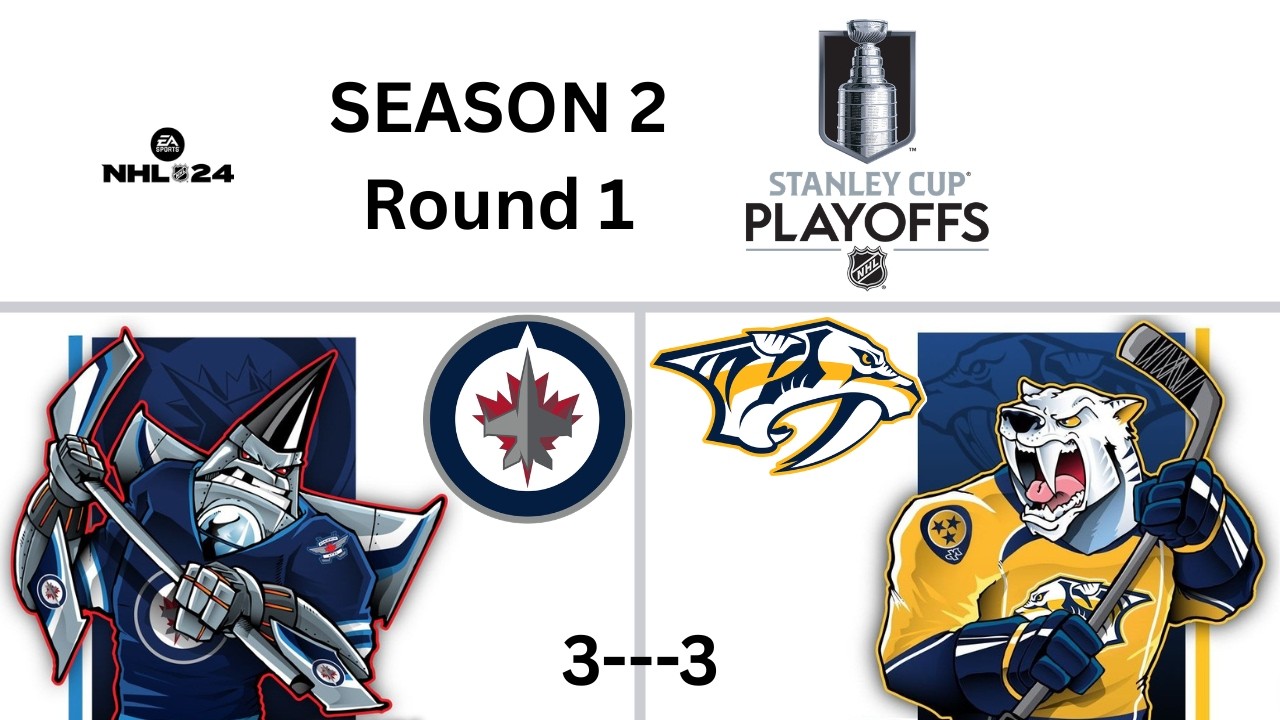 EA SPORTS
NHL 24

SEASON 2
Round 1

STANLEY CUP
PLAYOFFS
NHL

3---3